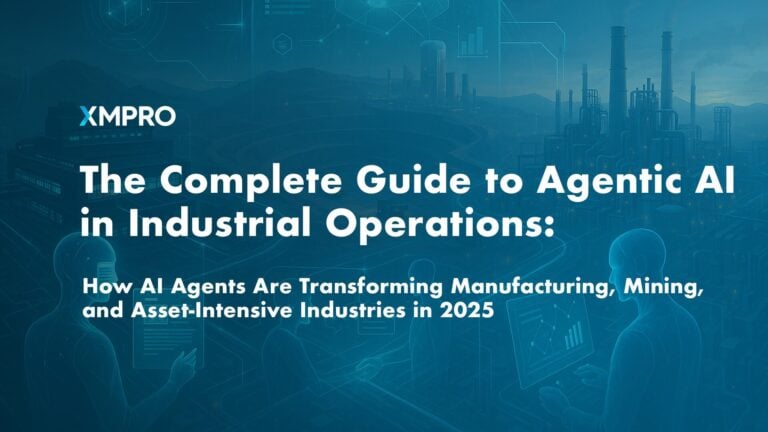 XMPRO

The Complete Guide to Agentic AI in Industrial Operations:

How AI Agents Are Transforming Manufacturing, Mining, and Asset-Intensive Industries in 2025